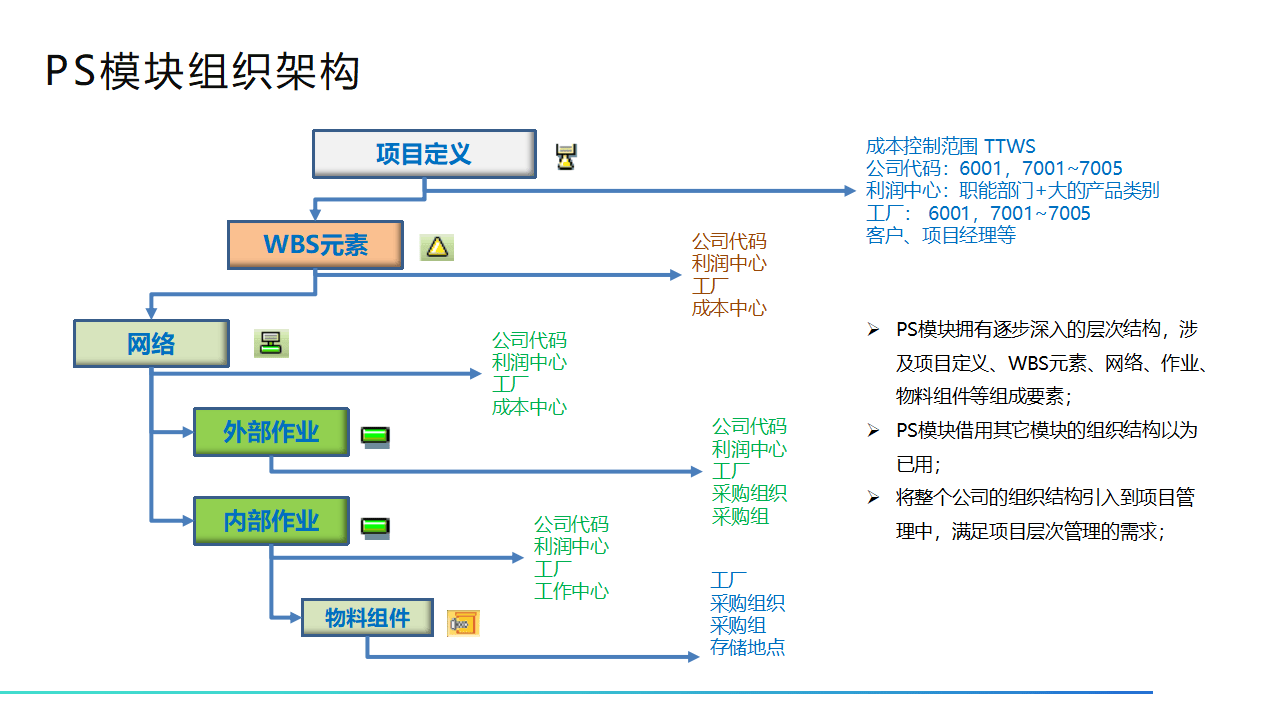 PS模块组织架构

项目定义

成本控制范围 TTWS
公司代码：6001，7001~7005
利润中心：职能部门+大的产品类别
工厂： 6001，7001~7005
客户、项目经理等

WBS元素

公司代码
利润中心
工厂
成本中心

网络

公司代码
利润中心
工厂
成本中心

外部作业

公司代码
利润中心
工厂
采购组织
采购组

内部作业

公司代码
利润中心
工厂
工作中心

物料组件

工厂
采购组织
采购组
存储地点

➢ PS模块拥有逐步深入的层次结构，涉及项目定义、WBS元素、网络、作业、物料组件等组成要素；
➢ PS模块借用其它模块的组织结构以为已用；
➢ 将整个公司的组织结构引入到项目管理中，满足项目层次管理的需求；